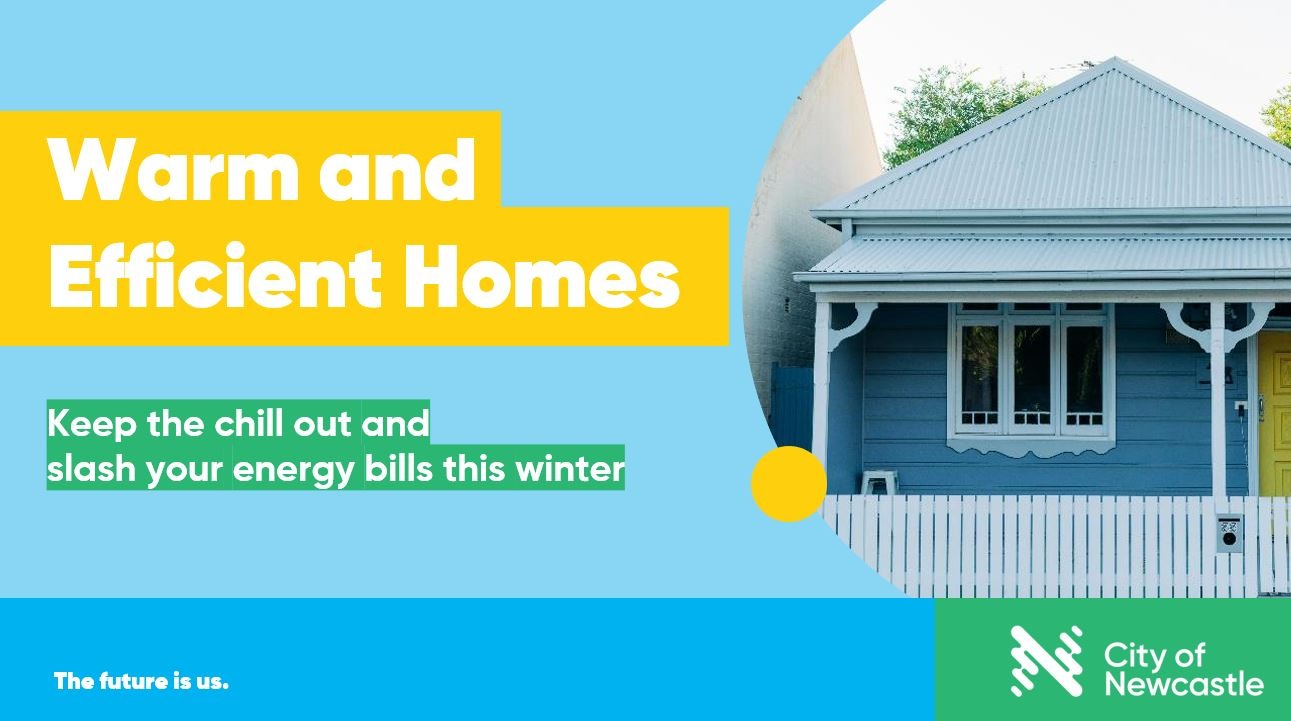 Warm and Efficient Homes

Keep the chill out and slash your energy bills this winter

The future is us.

City of Newcastle